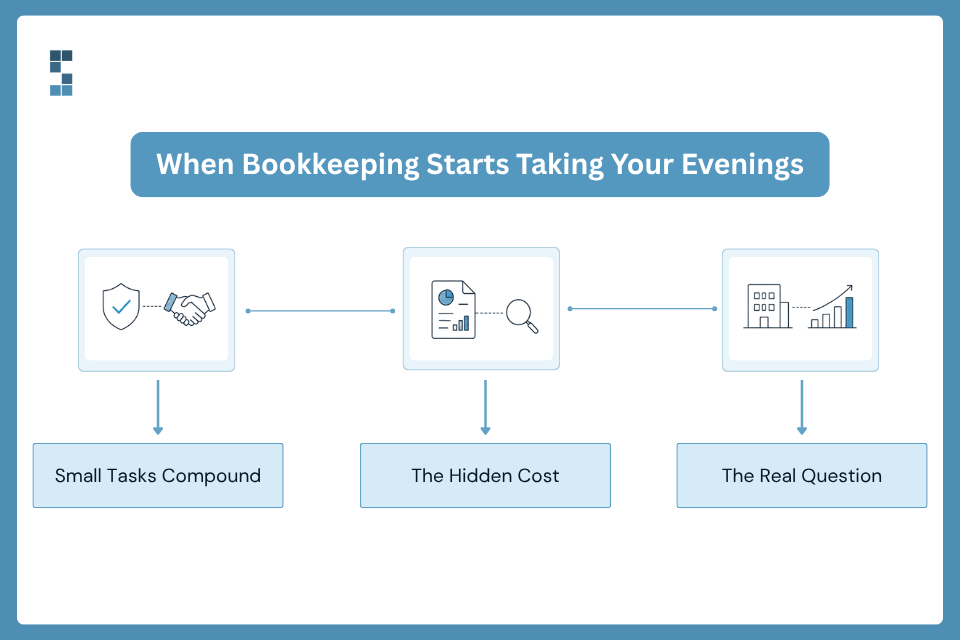 When Bookkeeping Starts Taking Your Evenings

Small Tasks Compound

The Hidden Cost

The Real Question